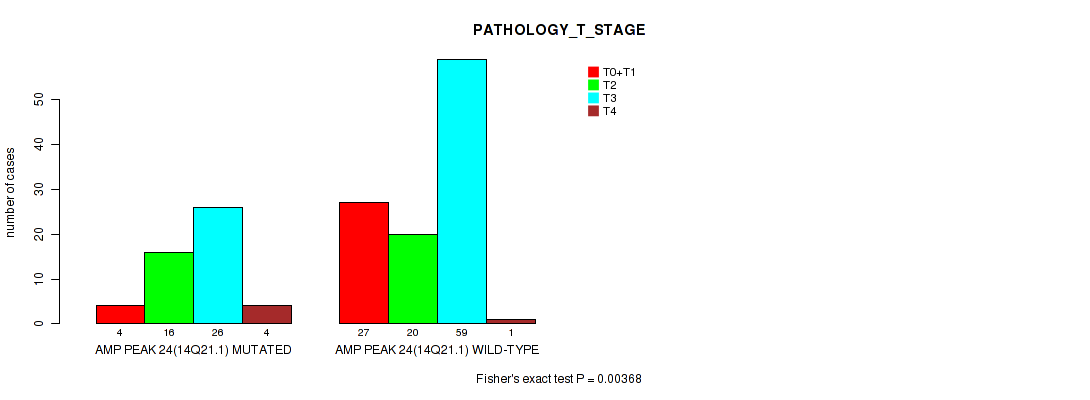 PATHOLOGY_T_STAGE

T0+T1
T2
T3
T4

number of cases

0
10
20
30
40
50

4
16
26
4
AMP PEAK 24(14Q21.1) MUTATED

27
20
59
1
AMP PEAK 24(14Q21.1) WILD-TYPE

Fisher's exact test P = 0.00368